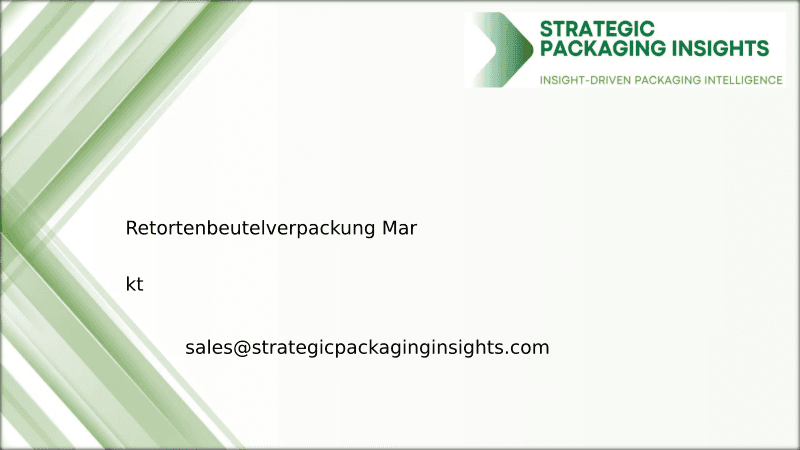 STRATEGIC PACKAGING INSIGHTS
INSIGHT-DRIVEN PACKAGING INTELLIGENCE

Retortenbeutelverpackung Mar

kt

sales@strategicpackaginginsights.com